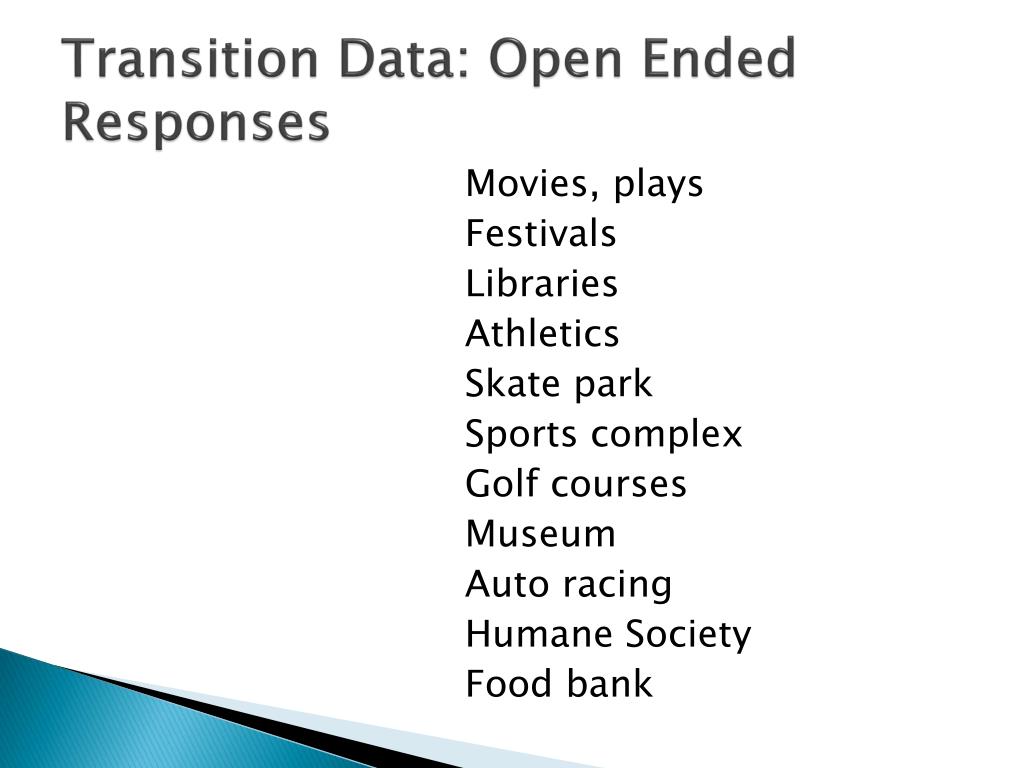 Transition Data: Open Ended Responses

Movies, plays
Festivals
Libraries
Athletics
Skate park
Sports complex
Golf courses
Museum
Auto racing
Humane Society
Food bank